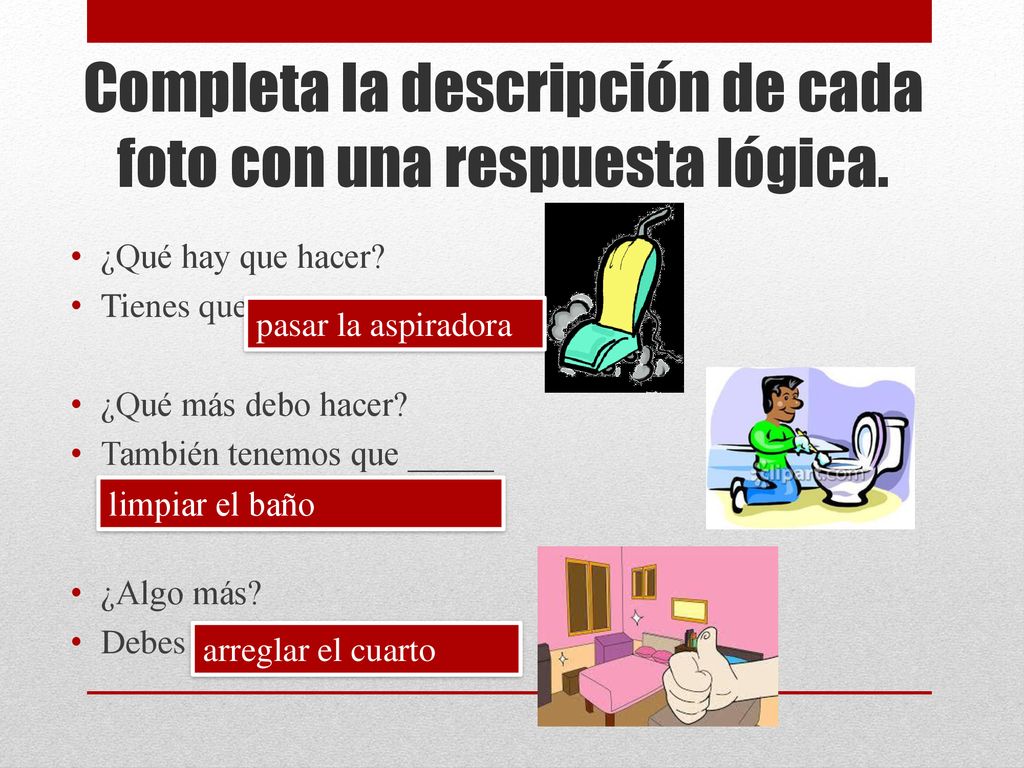 Completa la descripción de cada foto con una respuesta lógica.

• ¿Qué hay que hacer?
• Tienes que
pasar la aspiradora

• ¿Qué más debo hacer?
• También tenemos que _____
limpiar el baño

• ¿Algo más?
• Debes
arreglar el cuarto